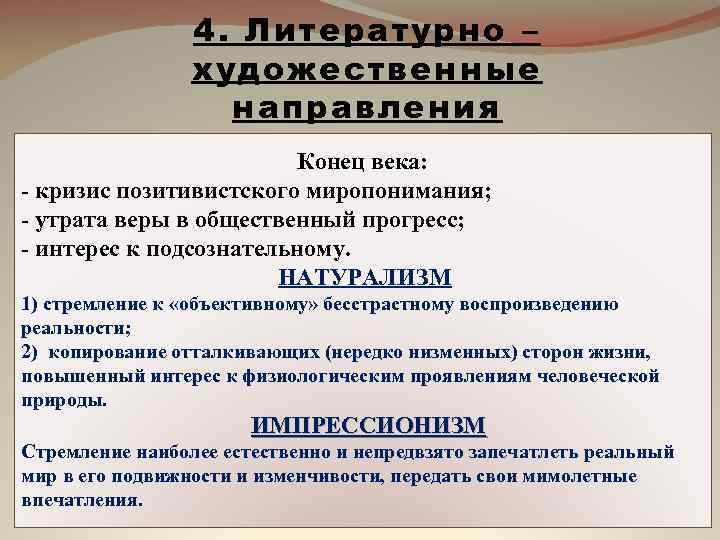 4. Литературно – художественные направления

Конец века:
- кризис позитивистского миропонимания;
- утрата веры в общественный прогресс;
- интерес к подсознательному.

НАТУРАЛИЗМ

1) стремление к «объективному» бесстрастному воспроизведению реальности;
2) копирование отталкивающих (нередко низменных) сторон жизни, повышенный интерес к физиологическим проявлениям человеческой природы.

ИМПРЕССИОНИЗМ

Стремление наиболее естественно и непредвзято запечатлеть реальный мир в его подвижности и изменчивости, передать свои мимолетные впечатления.